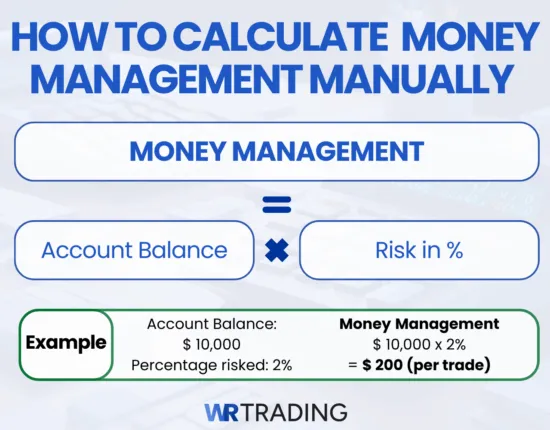 HOW TO CALCULATE MONEY MANAGEMENT MANUALLY

MONEY MANAGEMENT

=

Account Balance × Risk in %

Example

Account Balance:
$ 10,000
Percentage risked: 2%

Money Management
$ 10,000 x 2%
= $ 200 (per trade)

WR TRADING